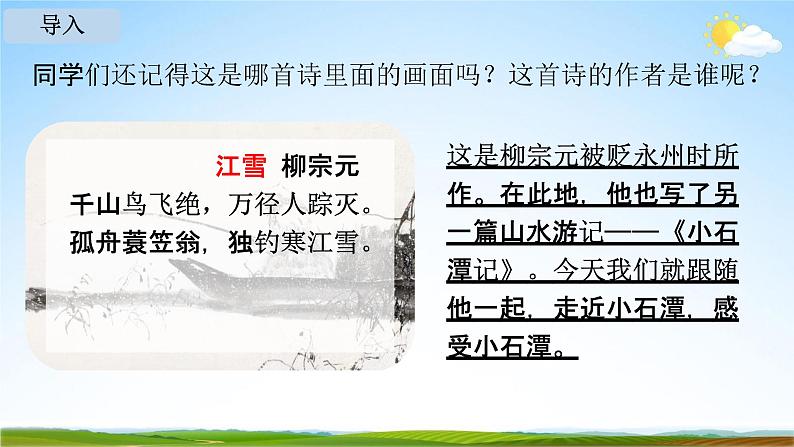 导入

同学们还记得这是哪首诗里面的画面吗？这首诗的作者是谁呢？

江雪 柳宗元
千山鸟飞绝，万径人踪灭。
孤舟蓑笠翁，独钓寒江雪。

这是柳宗元被贬永州时所作。在此地，他也写了另一篇山水游记——《小石潭记》。今天我们就跟随他一起，走近小石潭，感受小石潭。